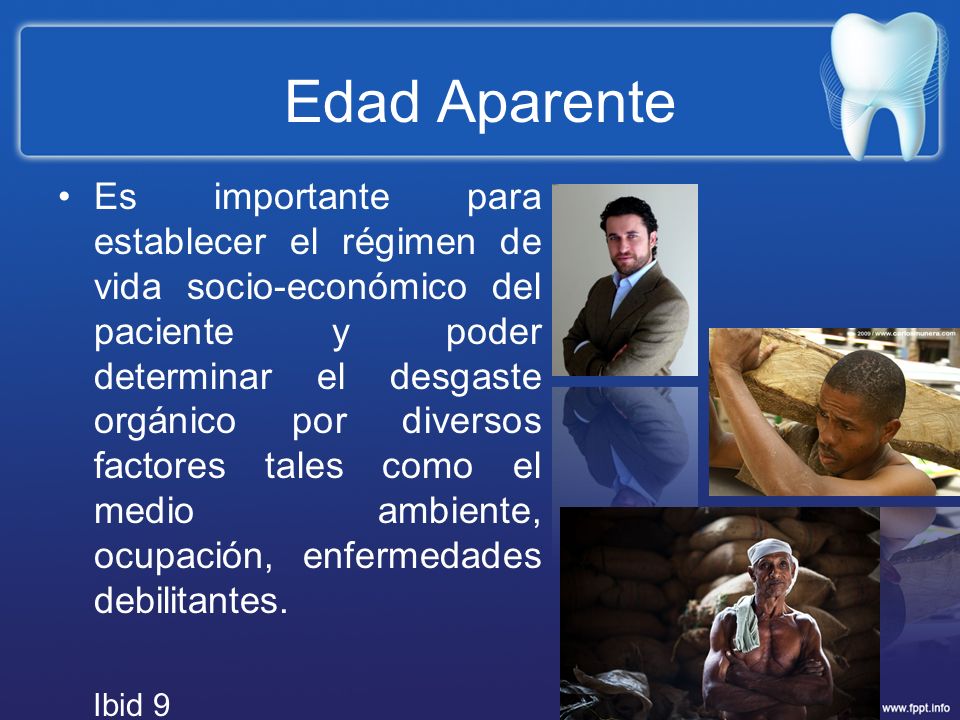 Edad Aparente

• Es importante para establecer el régimen de vida socio-económico del paciente y poder determinar el desgaste orgánico por diversos factores tales como el medio ambiente, ocupación, enfermedades debilitantes.

Ibid 9

2009 / www.carlosmunera.com

www.fppt.info